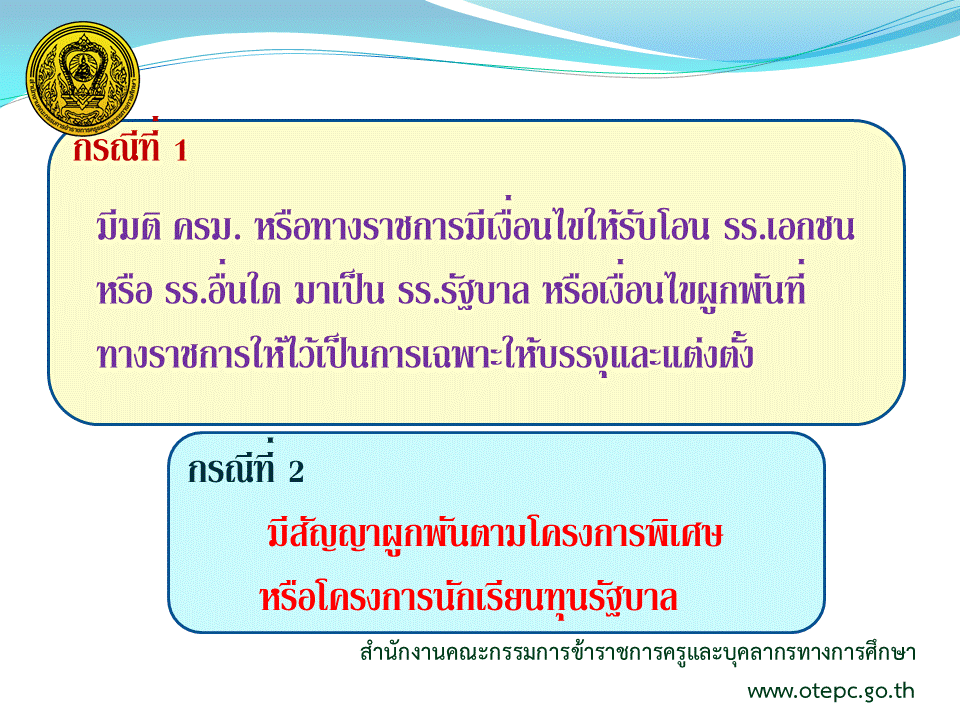 กรณีที่ 1

มีมติ ครม. หรือทางราชการมีเงื่อนไขให้รับโอน รร.เอกชน หรือ รร.อื่นใด มาเป็น รร.รัฐบาล หรือเงื่อนไขผูกพันที่ทางราชการให้ไว้เป็นการเฉพาะให้บรรจุและแต่งตั้ง

กรณีที่ 2

มีสัญญาผูกพันตามโครงการพิเศษ หรือโครงการนักเรียนทุนรัฐบาล

สำนักงานคณะกรรมการข้าราชการครูและบุคลากรทางการศึกษา

www.otepc.go.th